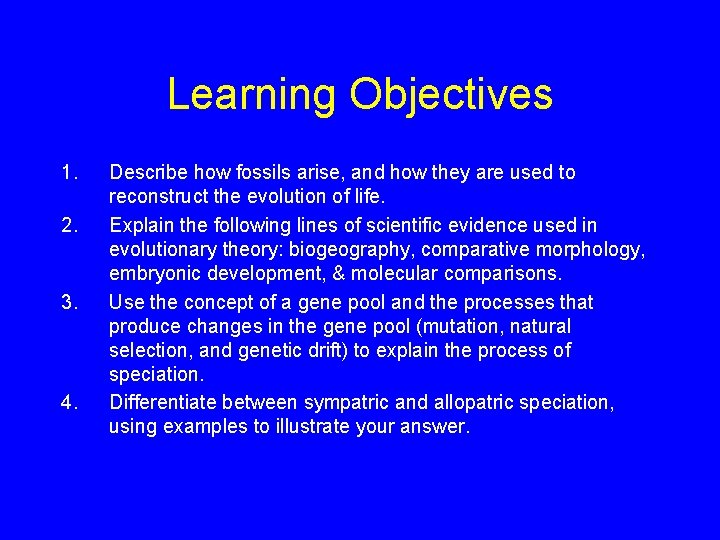 Learning Objectives

1. Describe how fossils arise, and how they are used to reconstruct the evolution of life.

2. Explain the following lines of scientific evidence used in evolutionary theory: biogeography, comparative morphology, embryonic development, & molecular comparisons.

3. Use the concept of a gene pool and the processes that produce changes in the gene pool (mutation, natural selection, and genetic drift) to explain the process of speciation.

4. Differentiate between sympatric and allopatric speciation, using examples to illustrate your answer.